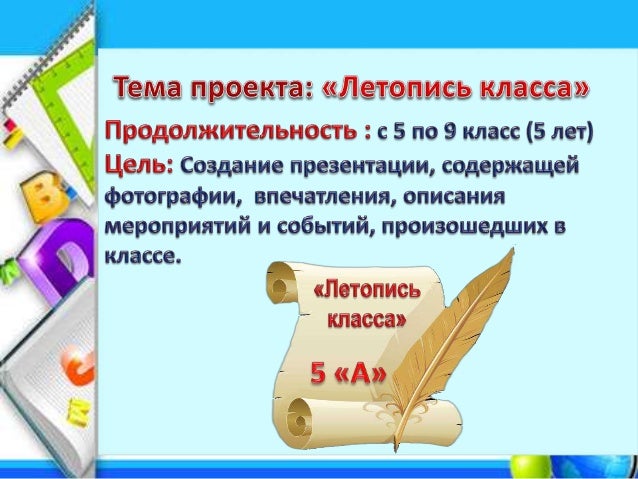 Тема проекта: «Летопись класса»

Продолжительность : с 5 по 9 класс (5 лет)

Цель: Создание презентации, содержащей фотографии, впечатления, описания мероприятий и событий, произошедших в классе.

«Летопись класса»

5 «А»